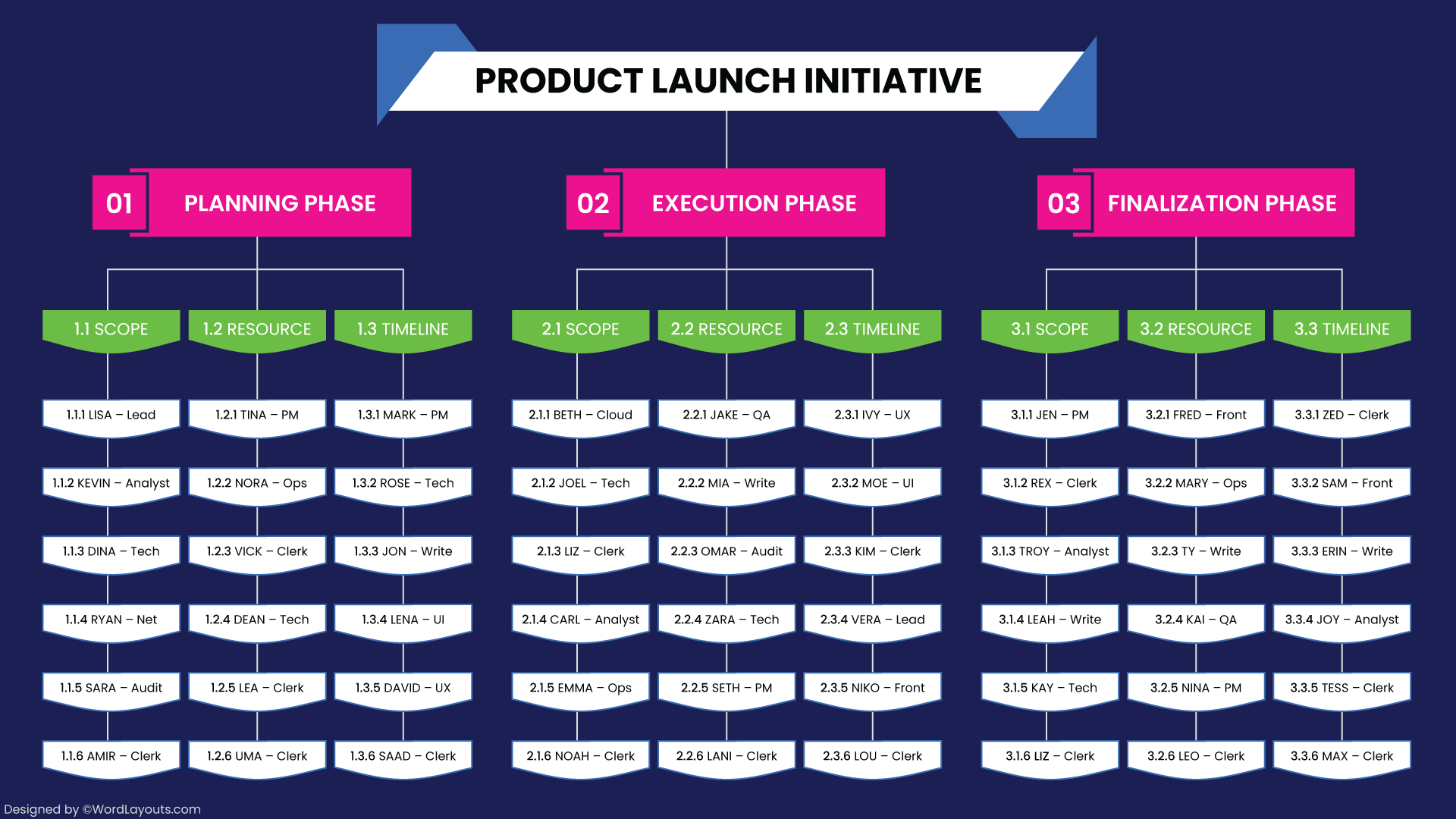 PRODUCT LAUNCH INITIATIVE

01 PLANNING PHASE

1.1 SCOPE
1.1.1 LISA – Lead
1.1.2 KEVIN – Analyst
1.1.3 DINA – Tech
1.1.4 RYAN – Net
1.1.5 SARA – Audit
1.1.6 AMIR – Clerk

1.2 RESOURCE
1.2.1 TINA – PM
1.2.2 NORA – Ops
1.2.3 VICK – Clerk
1.2.4 DEAN – Tech
1.2.5 LEA – Clerk
1.2.6 UMA – Clerk

1.3 TIMELINE
1.3.1 MARK – PM
1.3.2 ROSE – Tech
1.3.3 JON – Write
1.3.4 LENA – UI
1.3.5 DAVID – UX
1.3.6 SAAD – Clerk

02 EXECUTION PHASE

2.1 SCOPE
2.1.1 BETH – Cloud
2.1.2 JOEL – Tech
2.1.3 LIZ – Clerk
2.1.4 CARL – Analyst
2.1.5 EMMA – Ops
2.1.6 NOAH – Clerk

2.2 RESOURCE
2.2.1 JAKE – QA
2.2.2 MIA – Write
2.2.3 OMAR – Audit
2.2.4 ZARA – Tech
2.2.5 SETH – PM
2.2.6 LANI – Clerk

2.3 TIMELINE
2.3.1 IVY – UX
2.3.2 MOE – UI
2.3.3 KIM – Clerk
2.3.4 VERA – Lead
2.3.5 NIKO – Front
2.3.6 LOU – Clerk

03 FINALIZATION PHASE

3.1 SCOPE
3.1.1 JEN – PM
3.1.2 REX – Clerk
3.1.3 TROY – Analyst
3.1.4 LEAH – Write
3.1.5 KAY – Tech
3.1.6 LIZ – Clerk

3.2 RESOURCE
3.2.1 FRED – Front
3.2.2 MARY – Ops
3.2.3 TY – Write
3.2.4 KAI – QA
3.2.5 NINA – PM
3.2.6 LEO – Clerk

3.3 TIMELINE
3.3.1 ZED – Clerk
3.3.2 SAM – Front
3.3.3 ERIN – Write
3.3.4 JOY – Analyst
3.3.5 TESS – Clerk
3.3.6 MAX – Clerk

Designed by ©WordLayouts.com